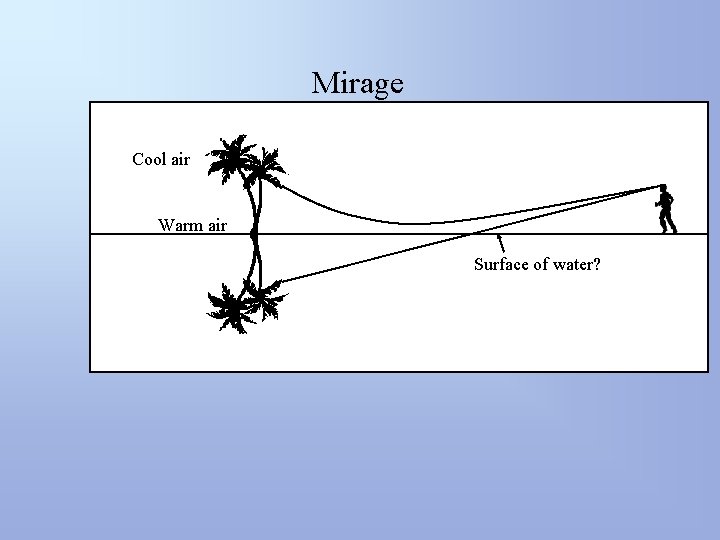 Mirage

Cool air

Warm air

Surface of water?